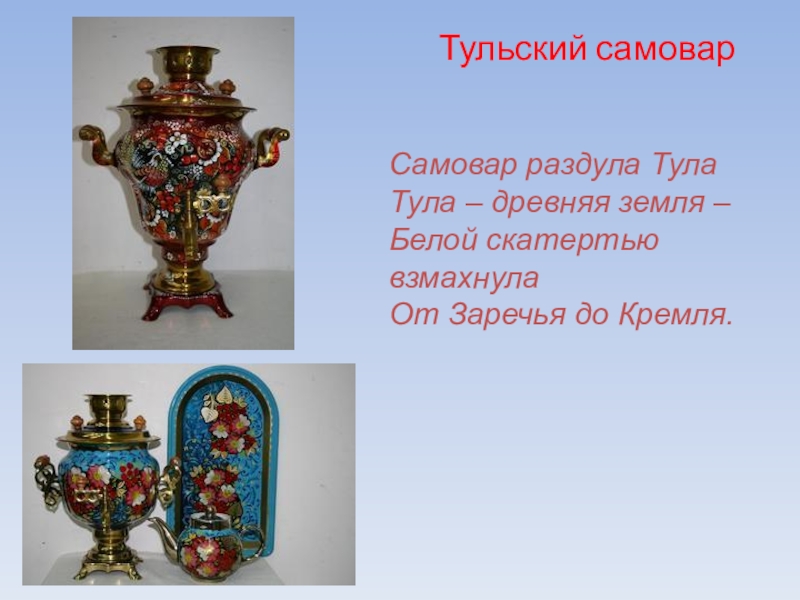 Тульский самовар

Самовар раздула Тула
Тула – древняя земля –
Белой скатертью взмахнула
От Заречья до Кремля.